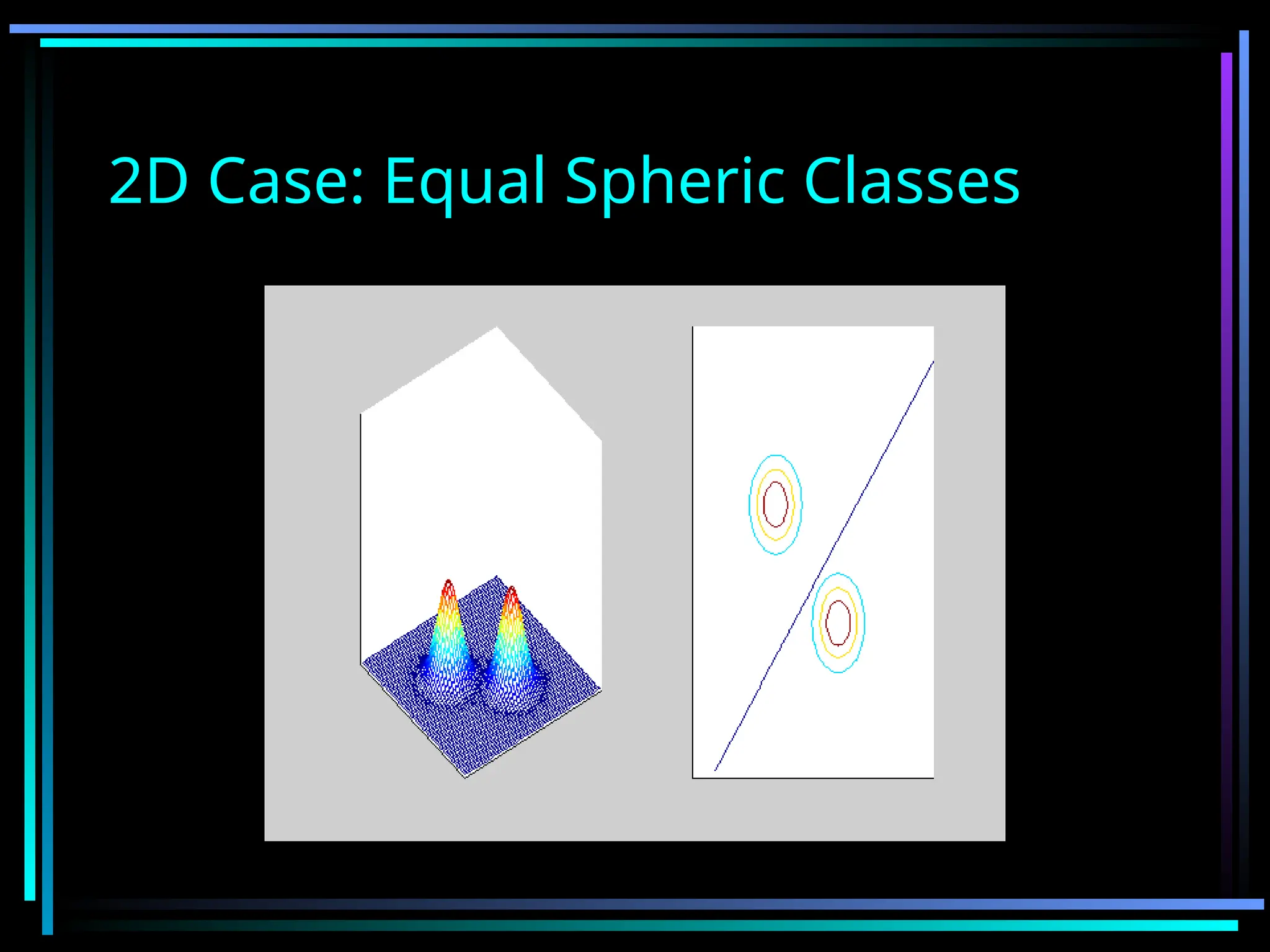 2D Case: Equal Spheric Classes